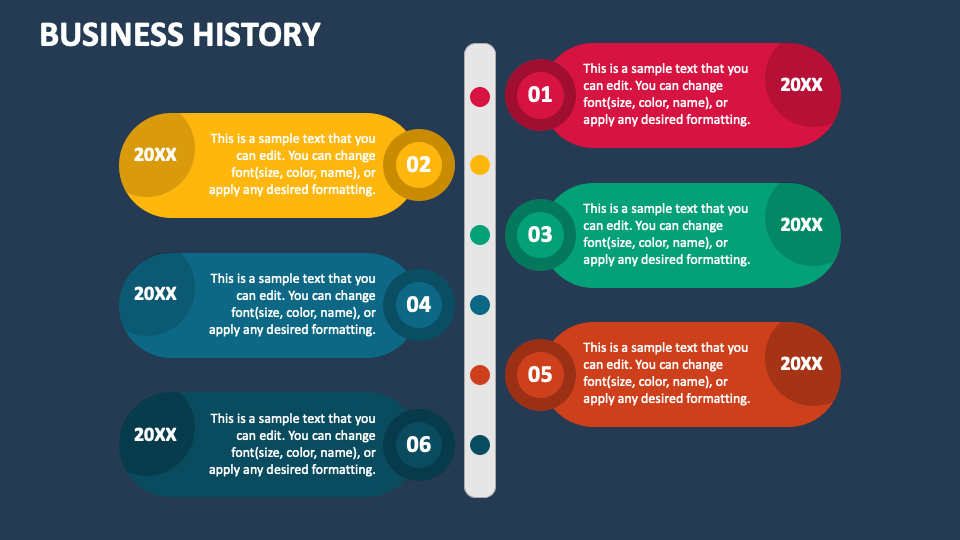 BUSINESS HISTORY

01
This is a sample text that you can edit. You can change font(size, color, name), or apply any desired formatting.
20XX

20XX
This is a sample text that you can edit. You can change font(size, color, name), or apply any desired formatting.
02

03
This is a sample text that you can edit. You can change font(size, color, name), or apply any desired formatting.
20XX

20XX
This is a sample text that you can edit. You can change font(size, color, name), or apply any desired formatting.
04

05
This is a sample text that you can edit. You can change font(size, color, name), or apply any desired formatting.
20XX

20XX
This is a sample text that you can edit. You can change font(size, color, name), or apply any desired formatting.
06